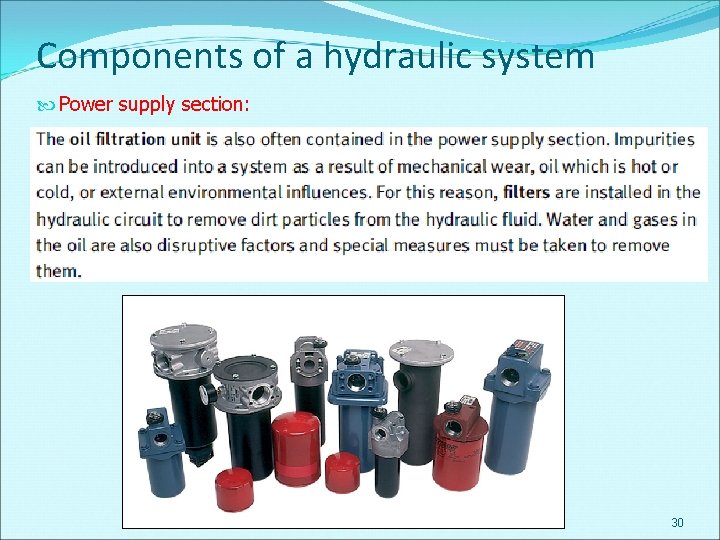 Components of a hydraulic system

Power supply section:

The oil filtration unit is also often contained in the power supply section. Impurities can be introduced into a system as a result of mechanical wear, oil which is hot or cold, or external environmental influences. For this reason, filters are installed in the hydraulic circuit to remove dirt particles from the hydraulic fluid. Water and gases in the oil are also disruptive factors and special measures must be taken to remove them.

30